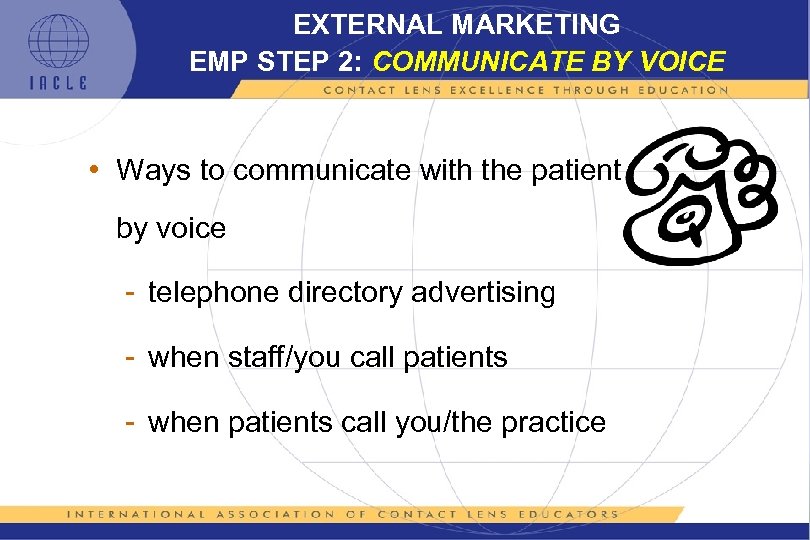 IACLE

EXTERNAL MARKETING
EMP STEP 2: COMMUNICATE BY VOICE

CONTACT LENS EXCELLENCE THROUGH EDUCATION

• Ways to communicate with the patient by voice

- telephone directory advertising

- when staff/you call patients

- when patients call you/the practice

INTERNATIONAL ASSOCIATION OF CONTACT LENS EDUCATORS